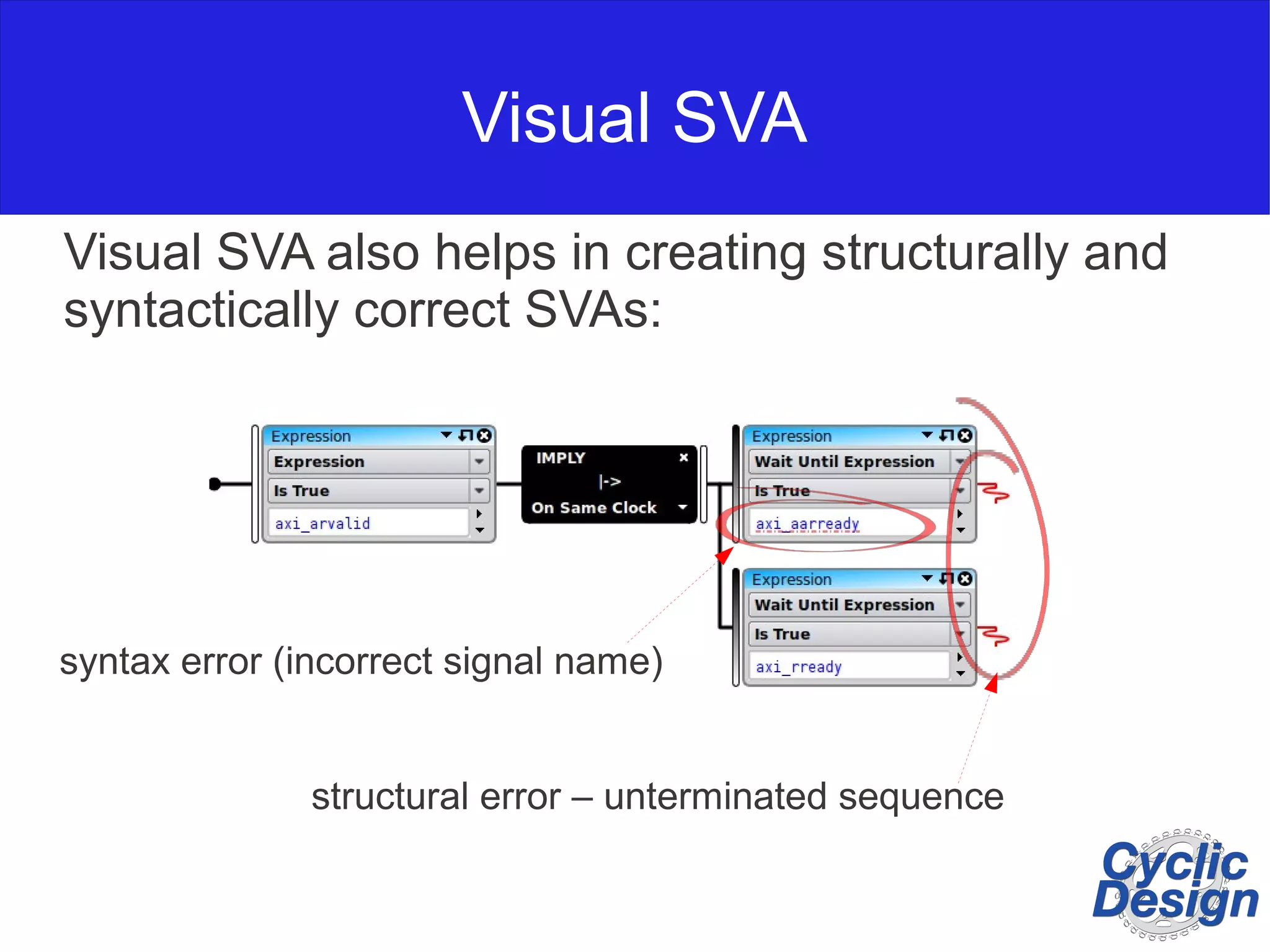 Visual SVA

Visual SVA also helps in creating structurally and syntactically correct SVAs:

Expression
Expression
Is True
axi_arvalid

IMPLY
|->
On Same Clock

Expression
Wait Until Expression
Is True
axi_aarready

Expression
Wait Until Expression
Is True
axi_rready

syntax error (incorrect signal name)

structural error – unterminated sequence

Cyclic Design